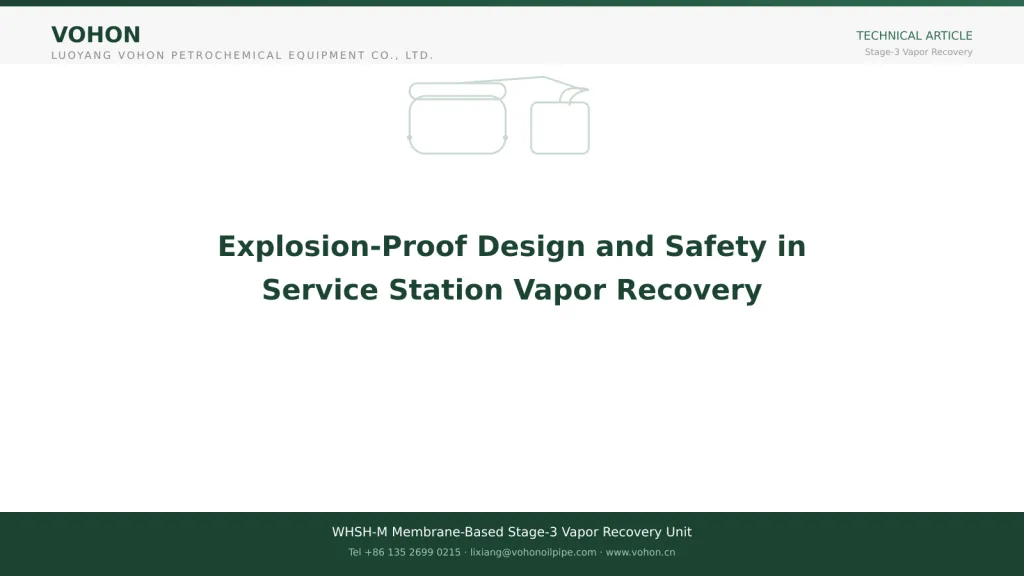 VOHON
LUOYANG VOHON PETROCHEMICAL EQUIPMENT CO., LTD.

TECHNICAL ARTICLE
Stage-3 Vapor Recovery

Explosion-Proof Design and Safety in Service Station Vapor Recovery

WHSH-M Membrane-Based Stage-3 Vapor Recovery Unit
Tel +86 135 2699 0215 · lixiang@vohonoilpipe.com · www.vohon.cn